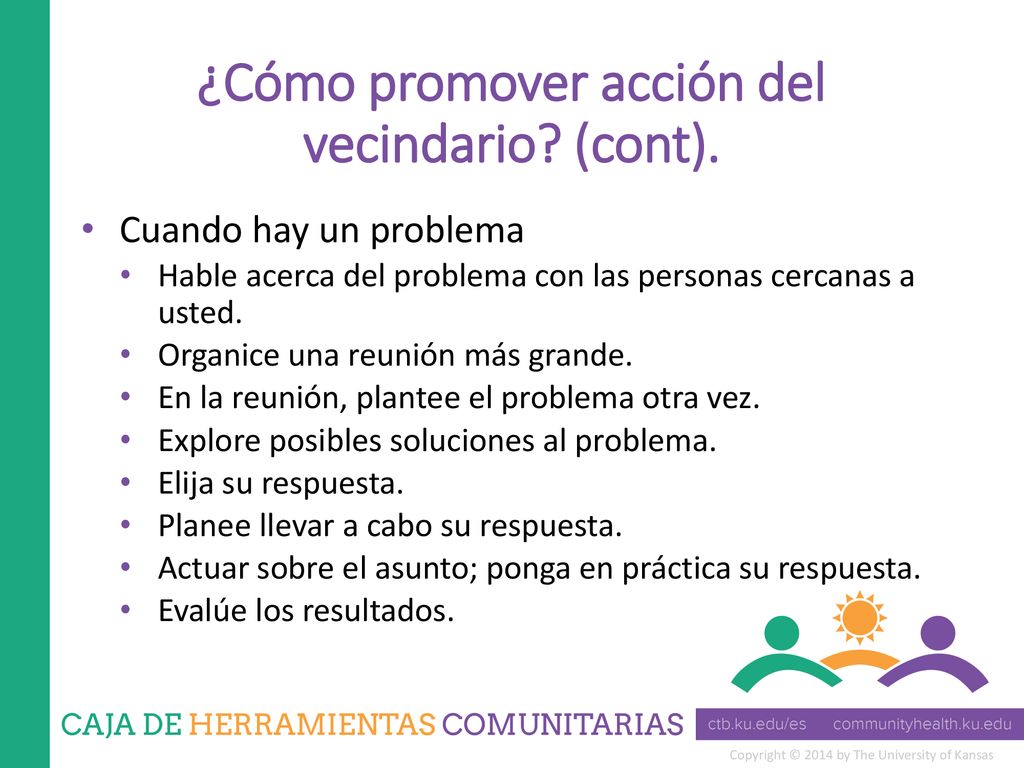 ¿Cómo promover acción del vecindario? (cont).

• Cuando hay un problema
 • Hable acerca del problema con las personas cercanas a usted.
 • Organice una reunión más grande.
 • En la reunión, plantee el problema otra vez.
 • Explore posibles soluciones al problema.
 • Elija su respuesta.
 • Planee llevar a cabo su respuesta.
 • Actuar sobre el asunto; ponga en práctica su respuesta.
 • Evalúe los resultados.

CAJA DE HERRAMIENTAS COMUNITARIAS
ctb.ku.edu/es communityhealth.ku.edu
Copyright © 2014 by The University of Kansas